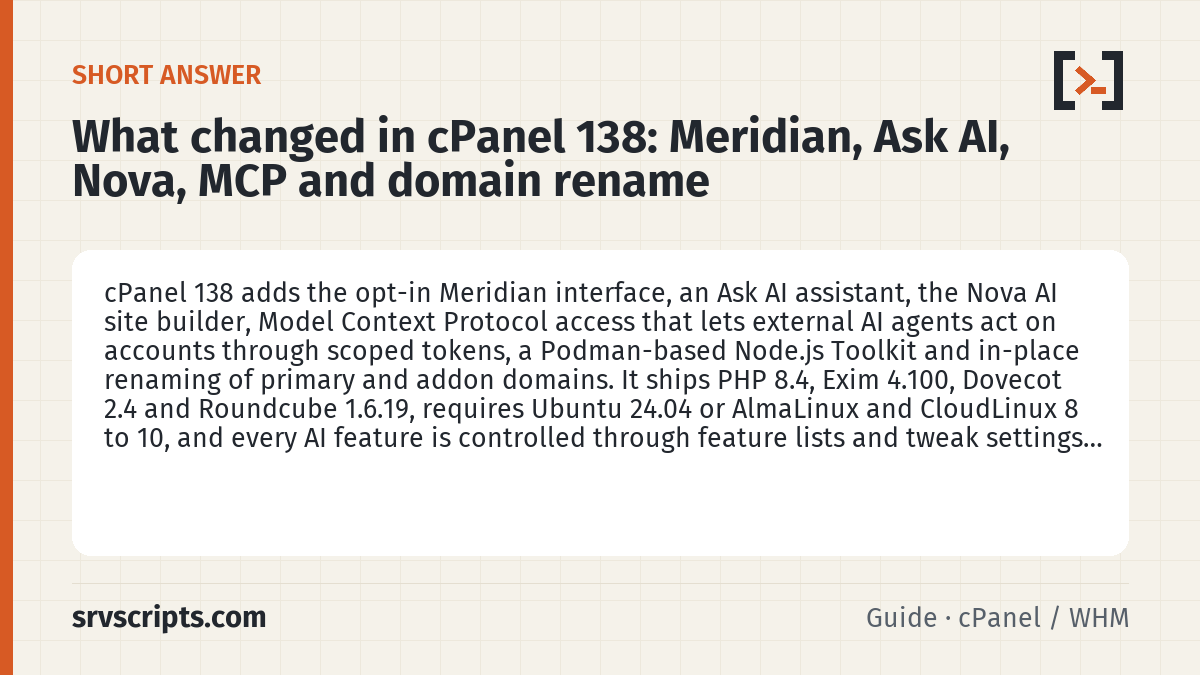 SHORT ANSWER

What changed in cPanel 138: Meridian, Ask AI, Nova, MCP and domain rename

cPanel 138 adds the opt-in Meridian interface, an Ask AI assistant, the Nova AI site builder, Model Context Protocol access that lets external AI agents act on accounts through scoped tokens, a Podman-based Node.js Toolkit and in-place renaming of primary and addon domains. It ships PHP 8.4, Exim 4.100, Dovecot 2.4 and Roundcube 1.6.19, requires Ubuntu 24.04 or AlmaLinux and CloudLinux 8 to 10, and every AI feature is controlled through feature lists and tweak settings...

srvscripts.com

Guide · cPanel / WHM